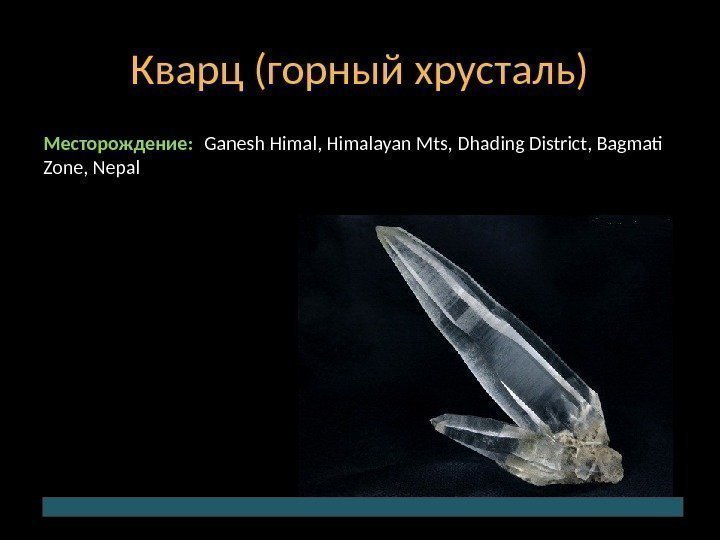 Кварц (горный хрусталь)

Месторождение: Ganesh Himal, Himalayan Mts, Dhading District, Bagmati Zone, Nepal